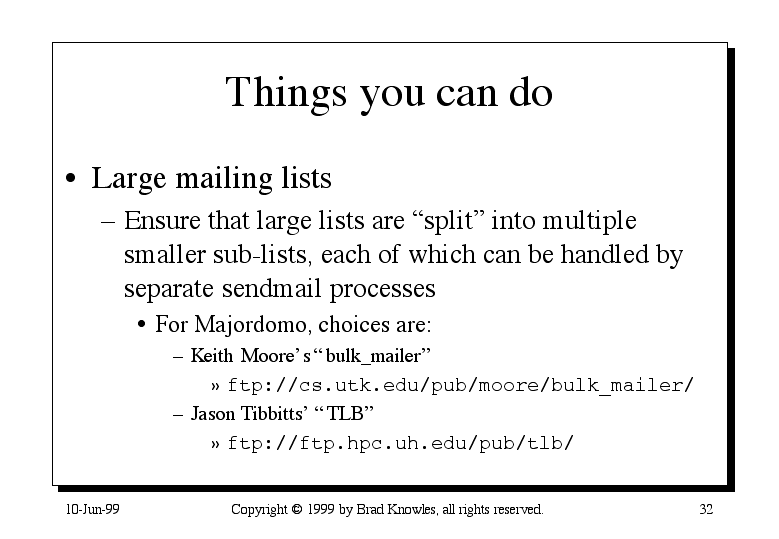 Things you can do

• Large mailing lists

– Ensure that large lists are “split” into multiple smaller sub-lists, each of which can be handled by separate sendmail processes

• For Majordomo, choices are:

– Keith Moore’s “bulk_mailer”

» ftp://cs.utk.edu/pub/moore/bulk_mailer/

– Jason Tibbitts’ “TLB”

» ftp://ftp.hpc.uh.edu/pub/tlb/

10-Jun-99

Copyright © 1999 by Brad Knowles, all rights reserved.

32